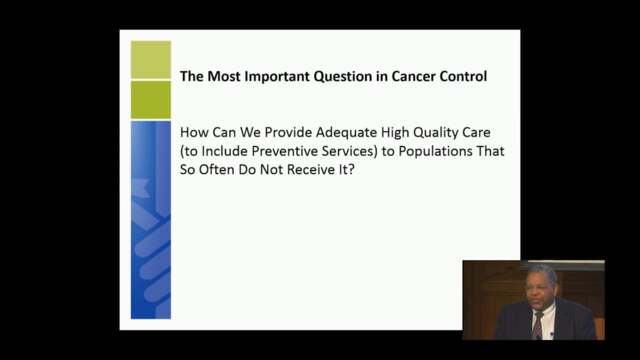 The Most Important Question in Cancer Control

How Can We Provide Adequate High Quality Care (to Include Preventive Services) to Populations That So Often Do Not Receive It?